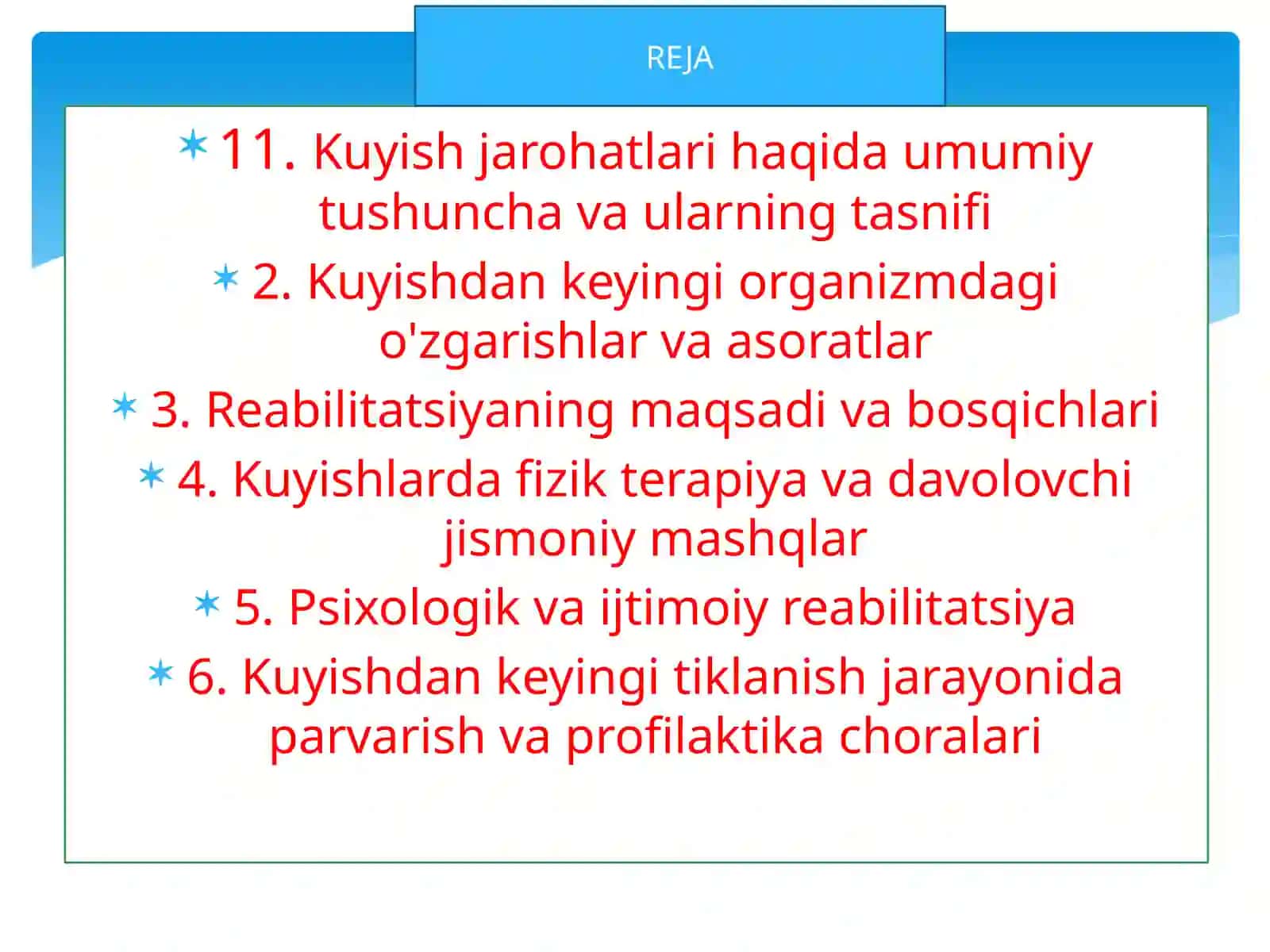 REJA

11. Kuyish jarohatlari haqida umumiy tushuncha va ularning tasnifi

2. Kuyishdan keyingi organizmdagi o'zgarishlar va asoratlar

3. Reabilitatsiyaning maqsadi va bosqichlari

4. Kuyishlarda fizik terapiya va davolovchi jismoniy mashqlar

5. Psixologik va ijtimoiy reabilitatsiya

6. Kuyishdan keyingi tiklanish jarayonida parvarish va profilaktika choralari